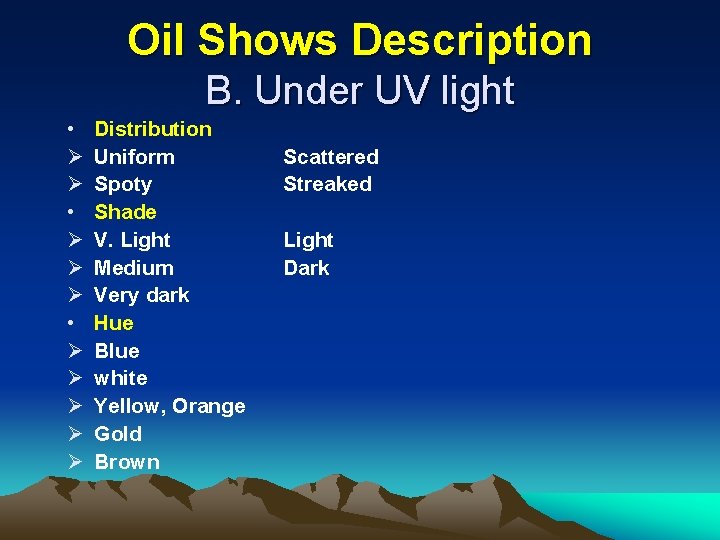 Oil Shows Description

B. Under UV light

• Distribution
➢ Uniform Scattered
➢ Spoty Streaked
• Shade
➢ V. Light Light
➢ Medium Dark
➢ Very dark
• Hue
➢ Blue
➢ white
➢ Yellow, Orange
➢ Gold
➢ Brown